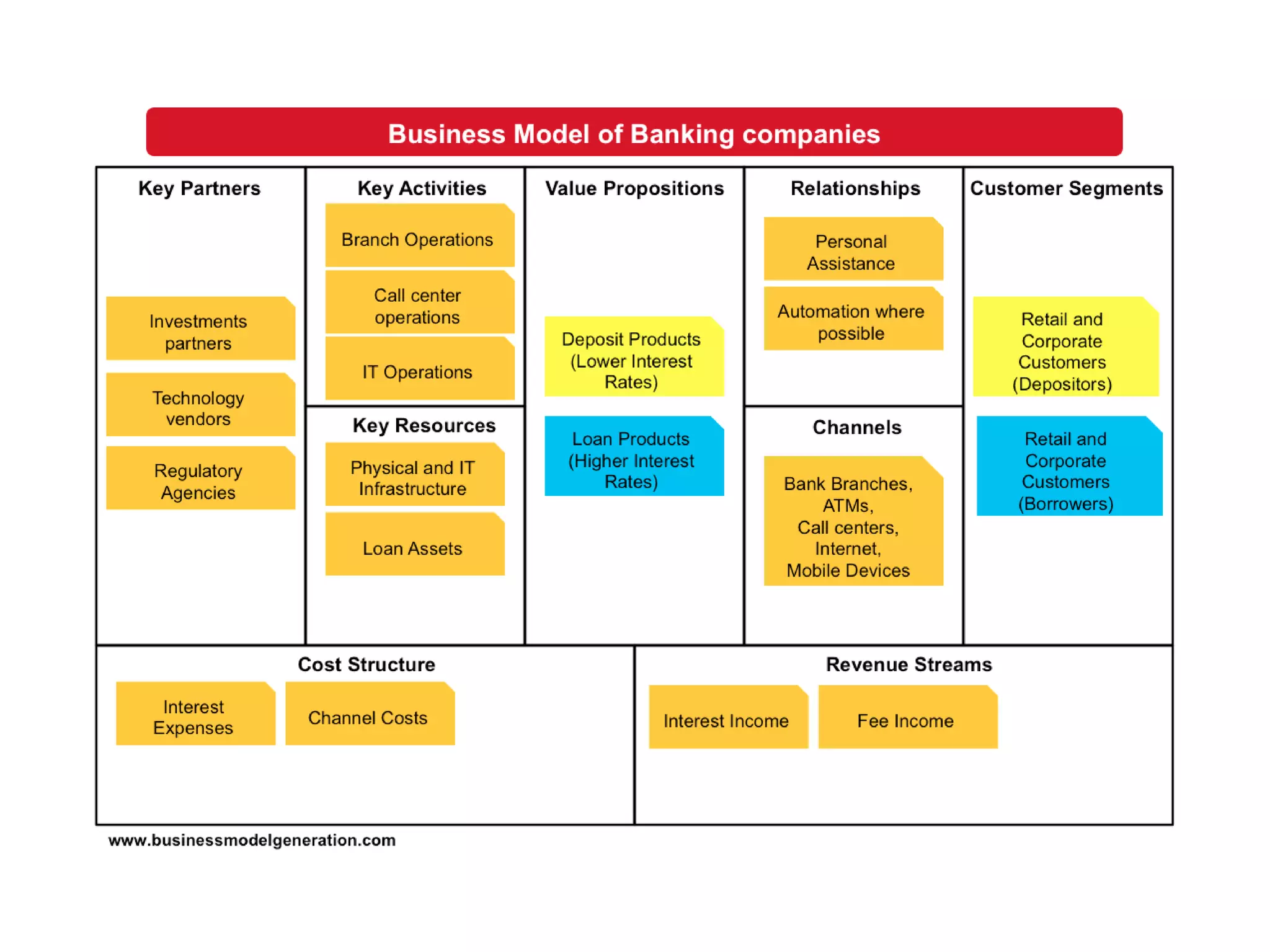 Business Model of Banking companies

Key Partners

Investments partners

Technology vendors

Regulatory Agencies

Key Activities

Branch Operations

Call center operations

IT Operations

Key Resources

Physical and IT Infrastructure

Loan Assets

Value Propositions

Deposit Products (Lower Interest Rates)

Loan Products (Higher Interest Rates)

Relationships

Personal Assistance

Automation where possible

Channels

Bank Branches, ATMs, Call centers, Internet, Mobile Devices

Customer Segments

Retail and Corporate Customers (Depositors)

Retail and Corporate Customers (Borrowers)

Cost Structure

Interest Expenses

Channel Costs

Revenue Streams

Interest Income

Fee Income

www.businessmodelgeneration.com